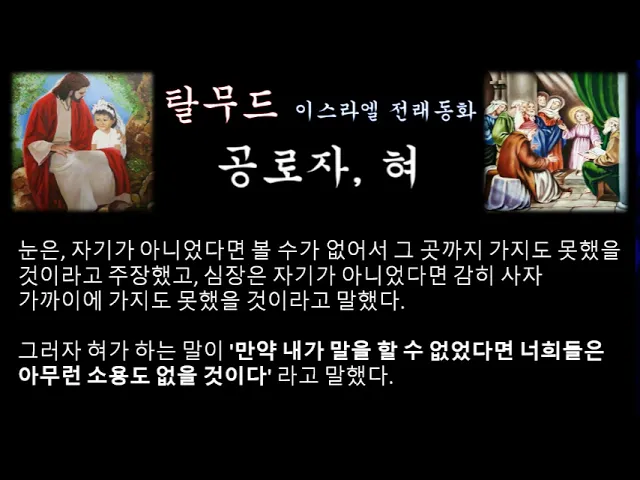 탈무드 이스라엘 전래동화

공로자, 혀

눈은, 자기가 아니었다면 볼 수가 없어서 그 곳까지 가지도 못했을 것이라고 주장했고, 심장은 자기가 아니었다면 감히 사자 가까이에 가지도 못했을 것이라고 말했다.

그러자 혀가 하는 말이 '만약 내가 말을 할 수 없었다면 너희들은 아무런 소용도 없을 것이다' 라고 말했다.